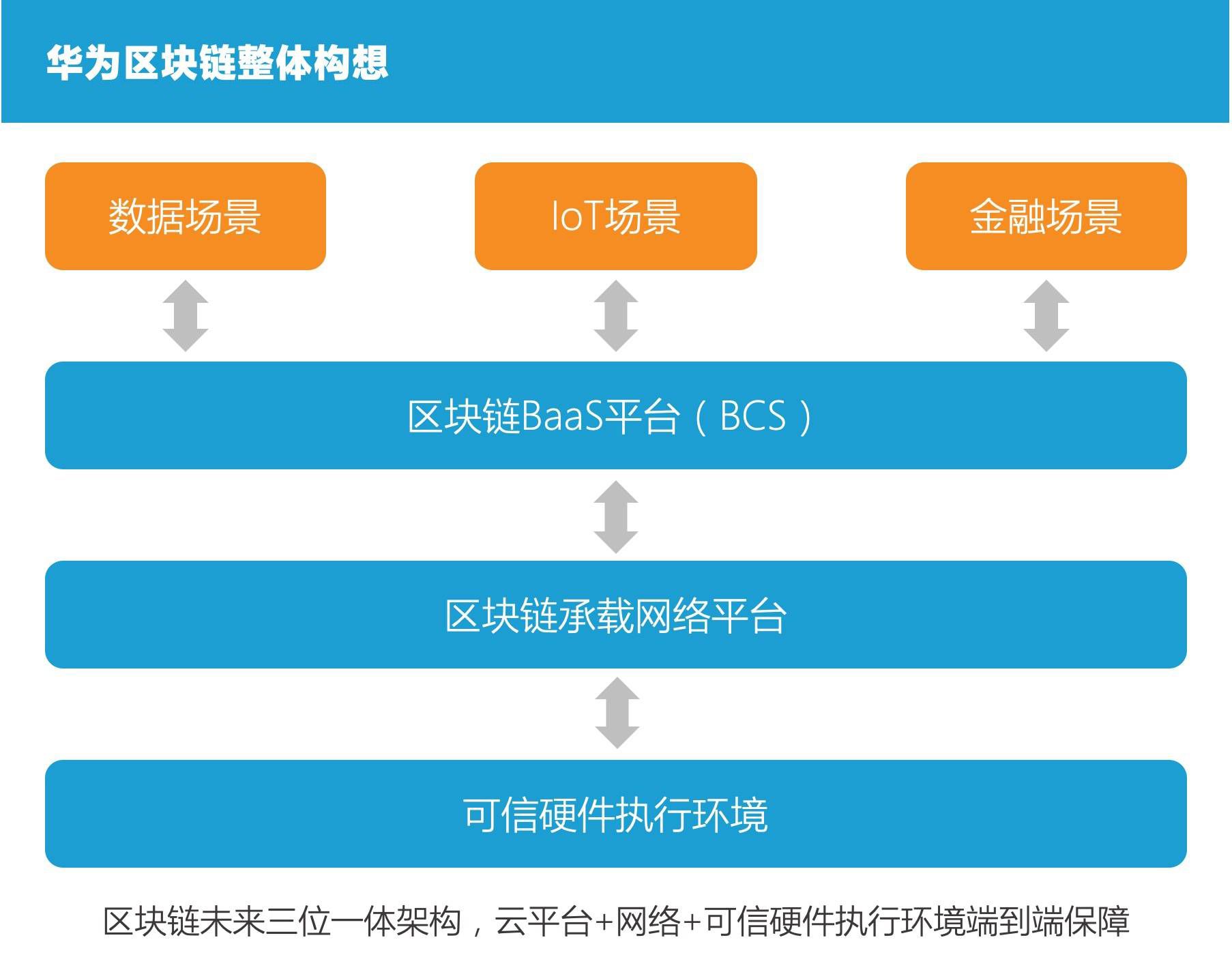 华为区块链整体构想

数据场景

IoT场景

金融场景

区块链BaaS平台（BCS）

区块链承载网络平台

可信硬件执行环境

区块链未来三位一体架构，云平台+网络+可信硬件执行环境端到端保障